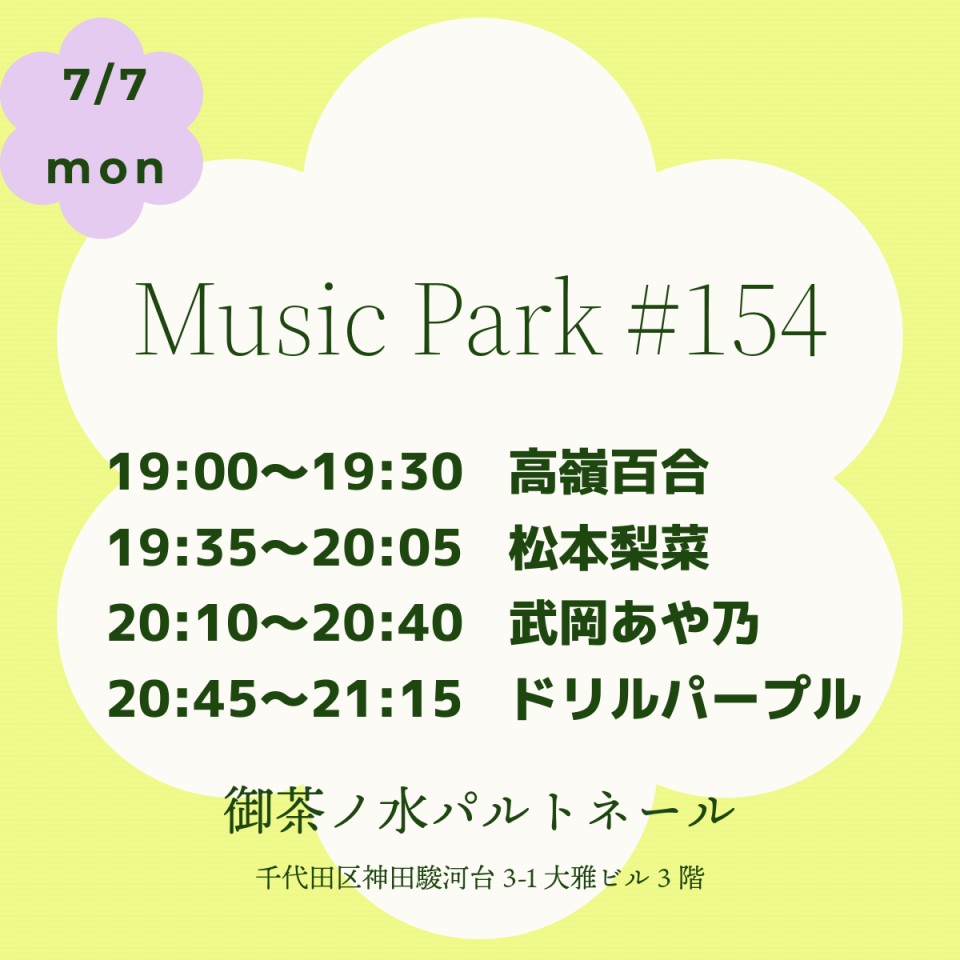 7/7
mon

Music Park #154

19:00〜19:30 高嶺百合
19:35〜20:05 松本梨菜
20:10〜20:40 武岡あや乃
20:45〜21:15 ドリルパープル

御茶ノ水パルトネール

千代田区神田駿河台 3-1 大雅ビル 3 階